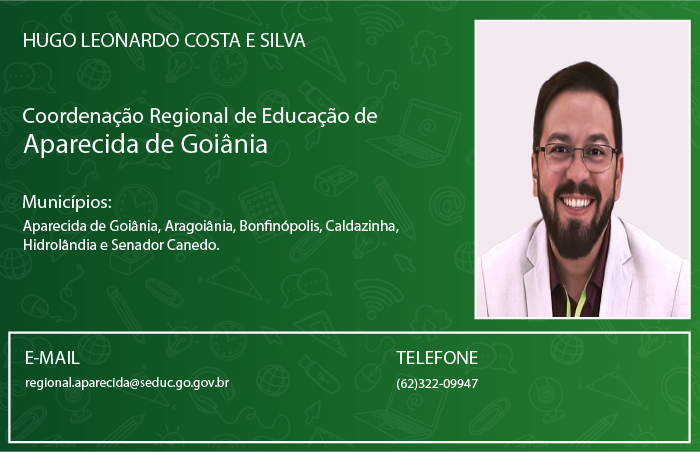 HUGO LEONARDO COSTA E SILVA

Coordenação Regional de Educação de
Aparecida de Goiânia

Municípios:
Aparecida de Goiânia, Aragoiânia, Bonfinópolis, Caldazinha, Hidrolândia e Senador Canedo.

E-MAIL
regional.aparecida@seduc.go.gov.br

TELEFONE
(62)322-09947